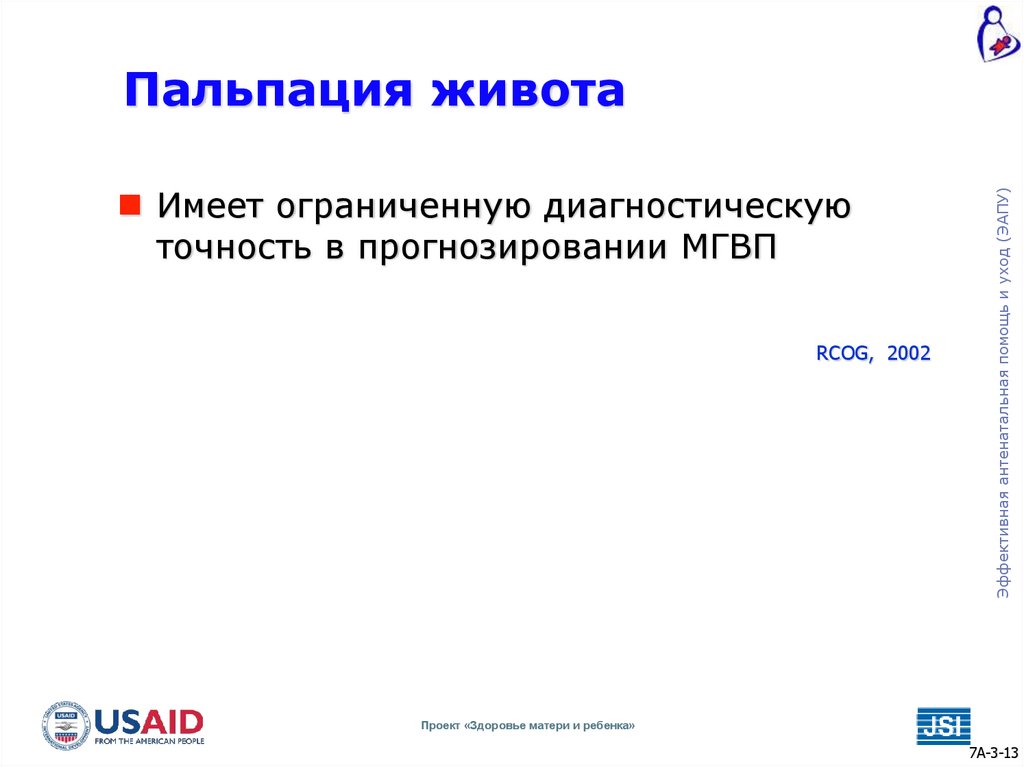 Пальпация живота

Имеет ограниченную диагностическую точность в прогнозировании МГВП

RCOG, 2002

Эффективная антенатальная помощь и уход (ЭАПУ)

USAID
FROM THE AMERICAN PEOPLE

Проект «Здоровье матери и ребенка»

JSI

7A-3-13